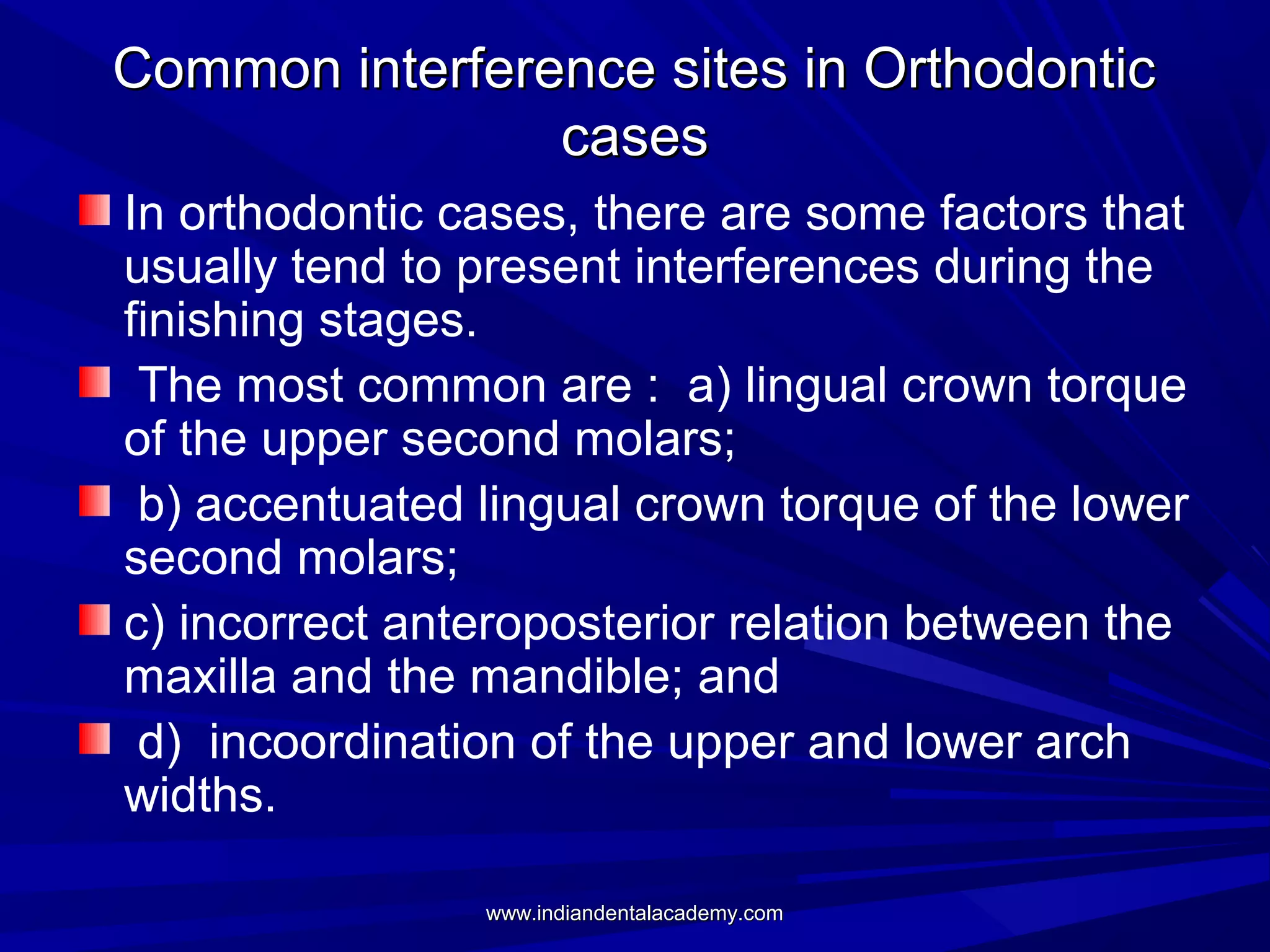 Common interference sites in Orthodontic cases

In orthodontic cases, there are some factors that usually tend to present interferences during the finishing stages.

The most common are :  a) lingual crown torque of the upper second molars;

b) accentuated lingual crown torque of the lower second molars;

c) incorrect anteroposterior relation between the maxilla and the mandible; and

d)  incoordination of the upper and lower arch widths.

www.indiandentalacademy.com